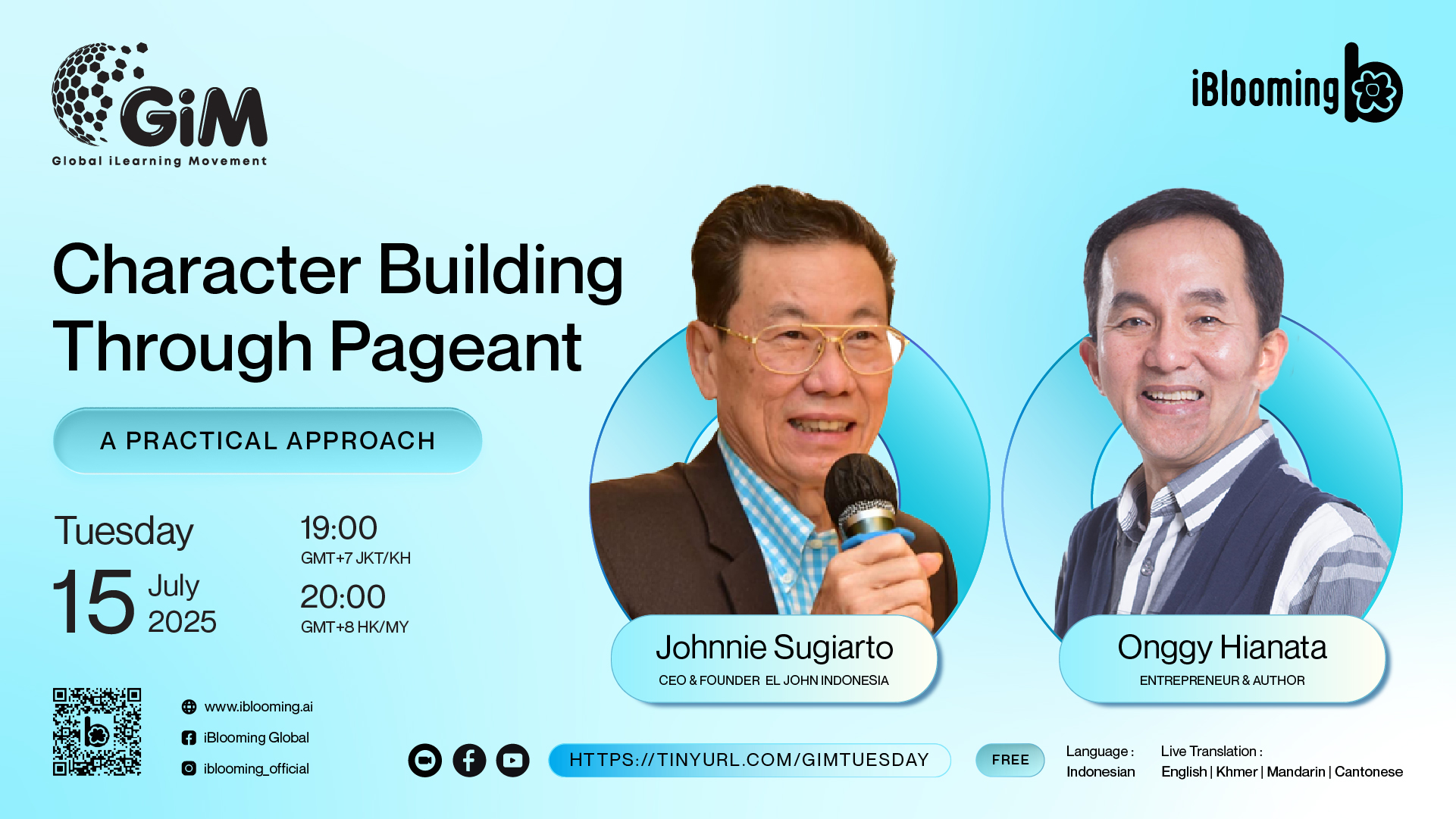 GiM
Global iLearning Movement

iBlooming

Character Building Through Pageant

A PRACTICAL APPROACH

Tuesday
15 July 2025

19:00
GMT+7 JKT/KH
20:00
GMT+8 HK/MY

Johnnie Sugiarto
CEO & FOUNDER EL JOHN INDONESIA

Onggy Hianata
ENTREPRENEUR & AUTHOR

www.iblooming.ai
iBlooming Global
iblooming_official

HTTPS://TINYURL.COM/GIMTUESDAY

FREE

Language :
Indonesian

Live Translation :
English | Khmer | Mandarin | Cantonese